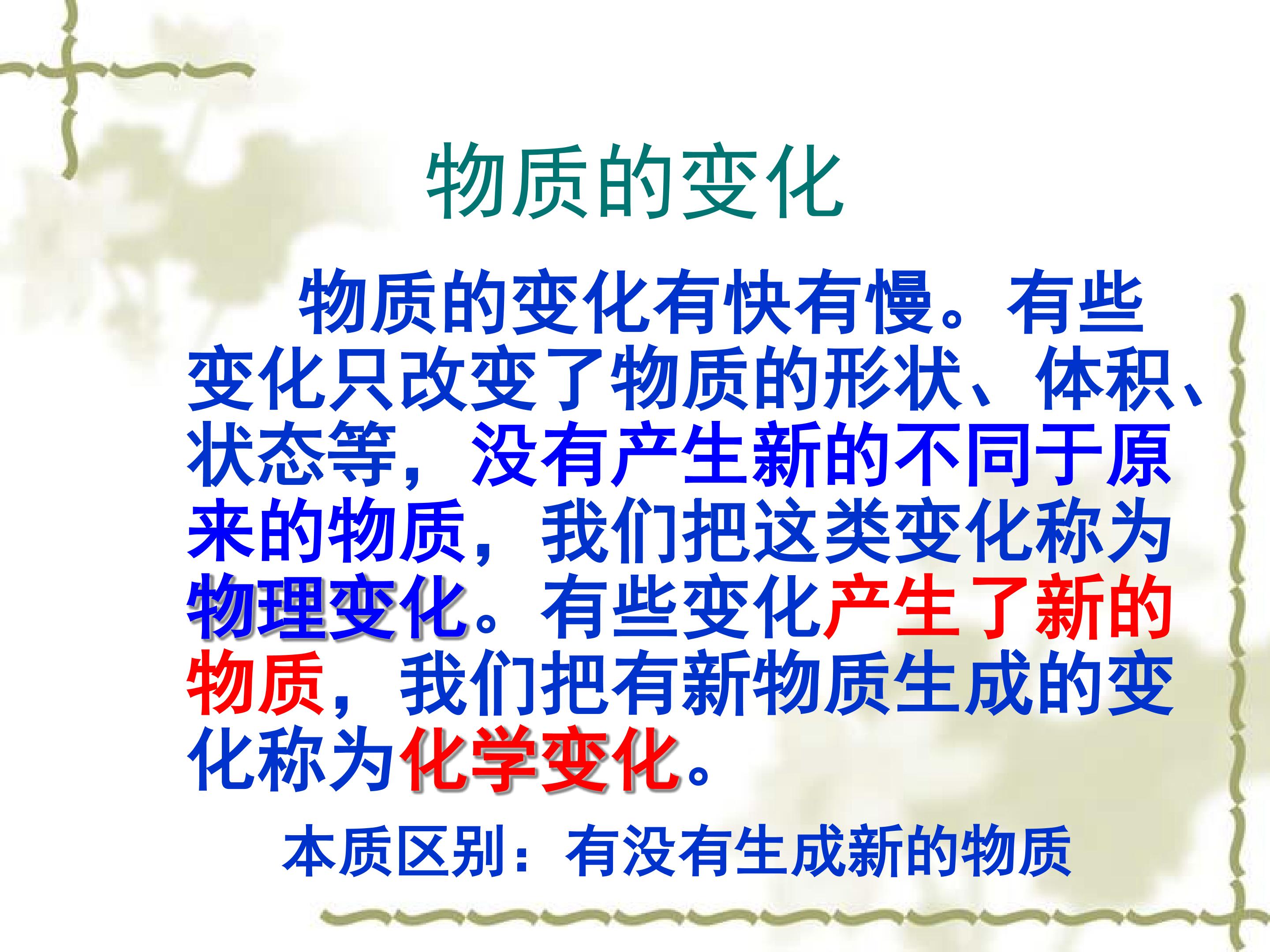 物质的变化

物质的变化有快有慢。有些变化只改变了物质的形状、体积、状态等，没有产生新的不同于原来的物质，我们把这类变化称为物理变化。有些变化产生了新的物质，我们把有新物质生成的变化称为化学变化。

本质区别：有没有生成新的物质